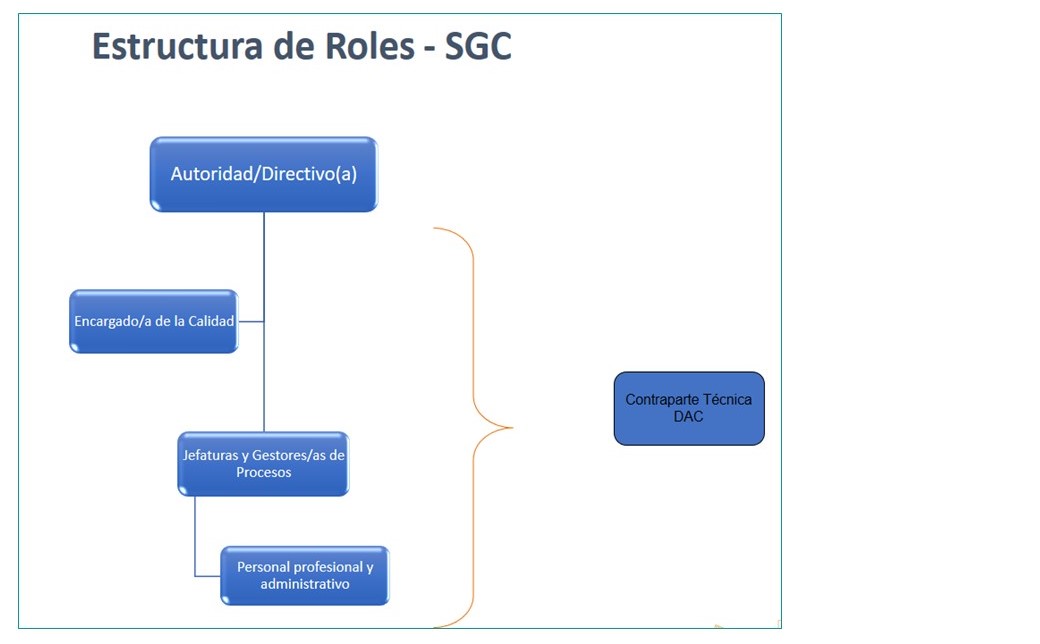 Estructura de Roles - SGC

Autoridad/Directivo(a)

Encargado/a de la Calidad

Jefaturas y Gestores/as de Procesos

Personal profesional y administrativo

Contraparte Técnica DAC